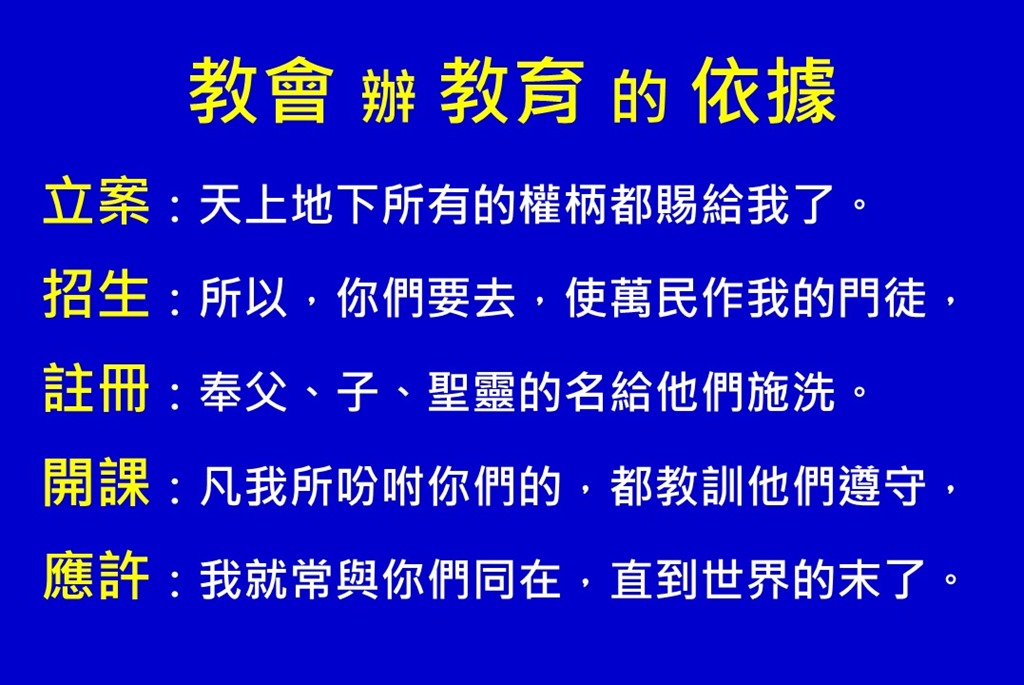 教會 辦 教育 的 依據

立案：天上地下所有的權柄都賜給我了。

招生：所以，你們要去，使萬民作我的門徒，

註冊：奉父、子、聖靈的名給他們施洗。

開課：凡我所吩咐你們的，都教訓他們遵守，

應許：我就常與你們同在，直到世界的末了。